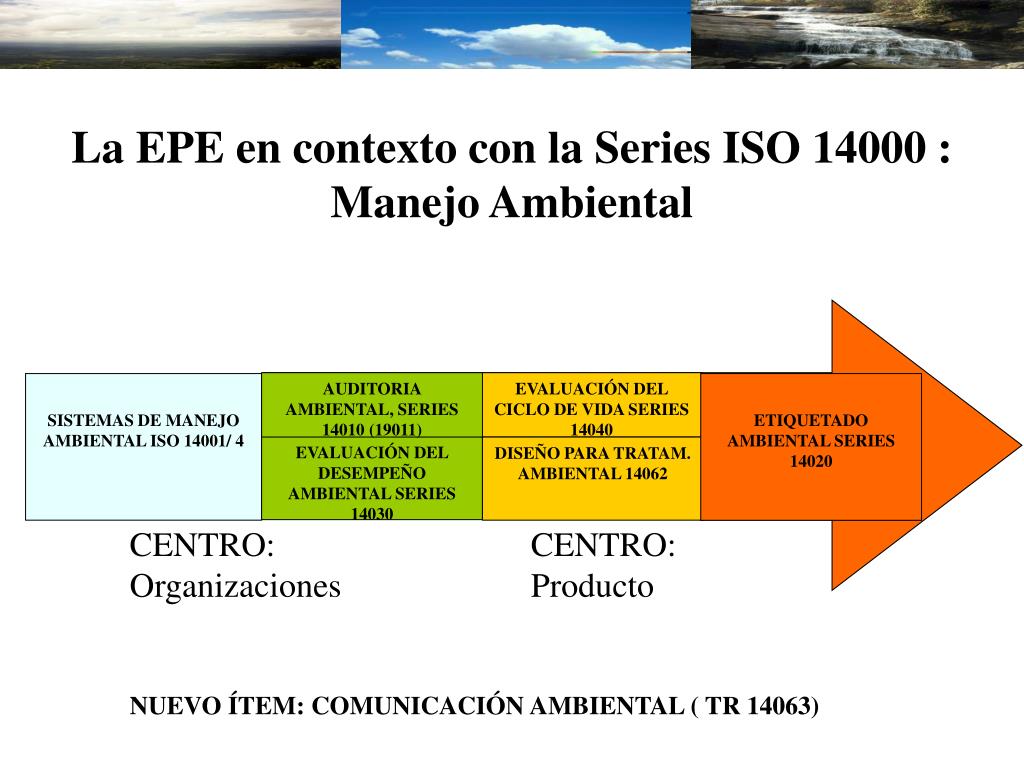 La EPE en contexto con la Series ISO 14000 : Manejo Ambiental

SISTEMAS DE MANEJO AMBIENTAL ISO 14001/ 4

AUDITORIA AMBIENTAL, SERIES 14010 (19011)

EVALUACIÓN DEL DESEMPEÑO AMBIENTAL SERIES 14030

EVALUACIÓN DEL CICLO DE VIDA SERIES 14040

DISEÑO PARA TRATAM. AMBIENTAL 14062

ETIQUETADO AMBIENTAL SERIES 14020

CENTRO: Organizaciones

CENTRO: Producto

NUEVO ÍTEM: COMUNICACIÓN AMBIENTAL ( TR 14063)